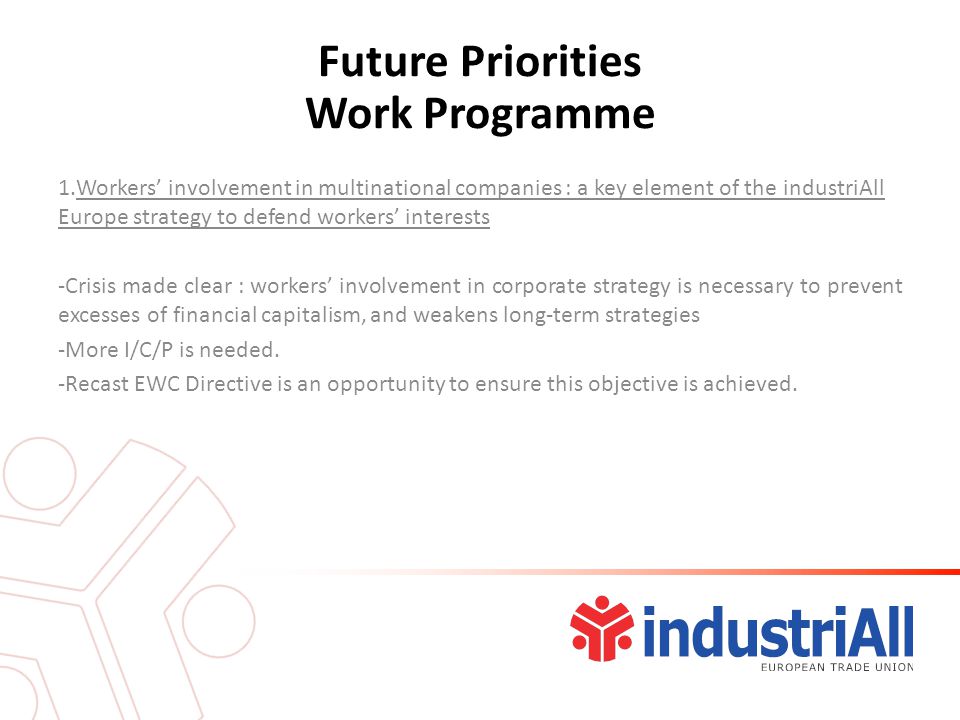 Future Priorities
Work Programme

1.Workers' involvement in multinational companies : a key element of the industriAll Europe strategy to defend workers' interests

-Crisis made clear : workers' involvement in corporate strategy is necessary to prevent excesses of financial capitalism, and weakens long-term strategies
-More I/C/P is needed.
-Recast EWC Directive is an opportunity to ensure this objective is achieved.

industriAll
EUROPEAN TRADE UNION